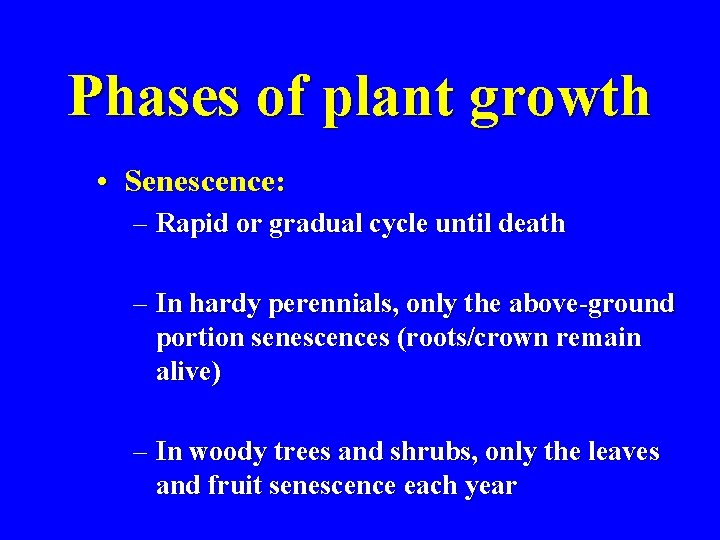 Phases of plant growth

• Senescence:

– Rapid or gradual cycle until death

– In hardy perennials, only the above-ground portion senescences (roots/crown remain alive)

– In woody trees and shrubs, only the leaves and fruit senescence each year